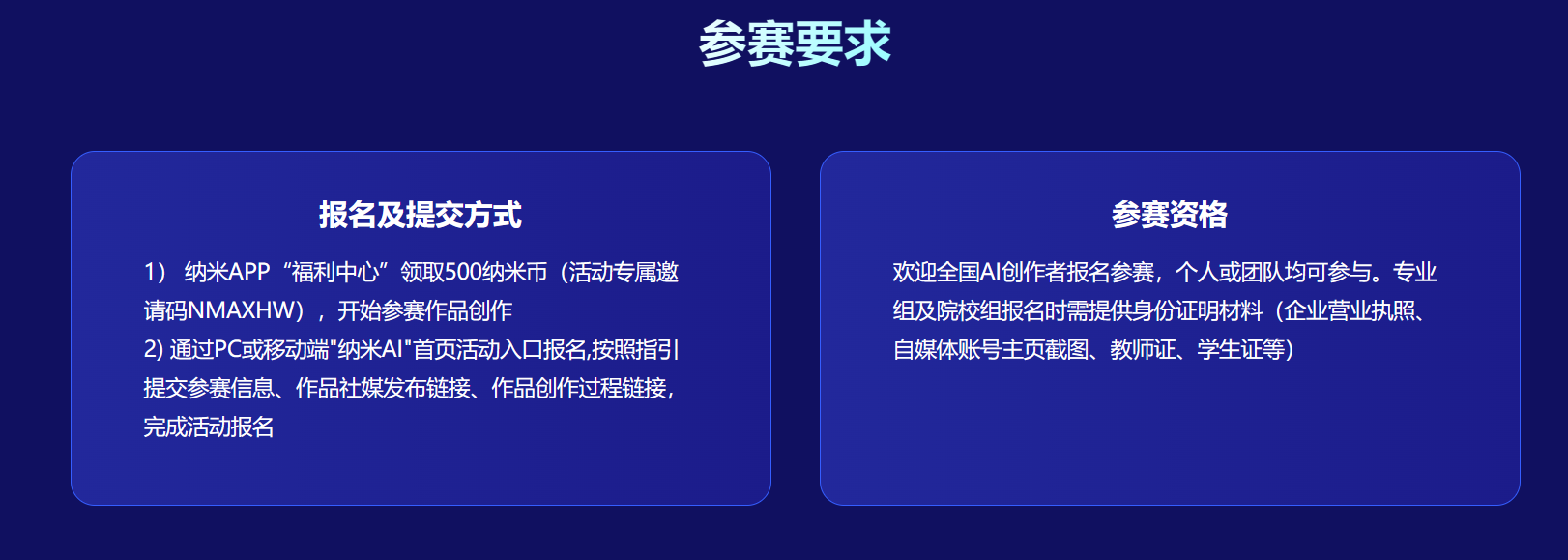 参赛要求

报名及提交方式

1） 纳米APP“福利中心”领取500纳米币（活动专属邀请码NMAXHW），开始参赛作品创作
2) 通过PC或移动端"纳米AI"首页活动入口报名,按照指引提交参赛信息、作品社媒发布链接、作品创作过程链接，完成活动报名

参赛资格

欢迎全国AI创作者报名参赛，个人或团队均可参与。专业组及院校组报名时需提供身份证明材料（企业营业执照、自媒体账号主页截图、教师证、学生证等）